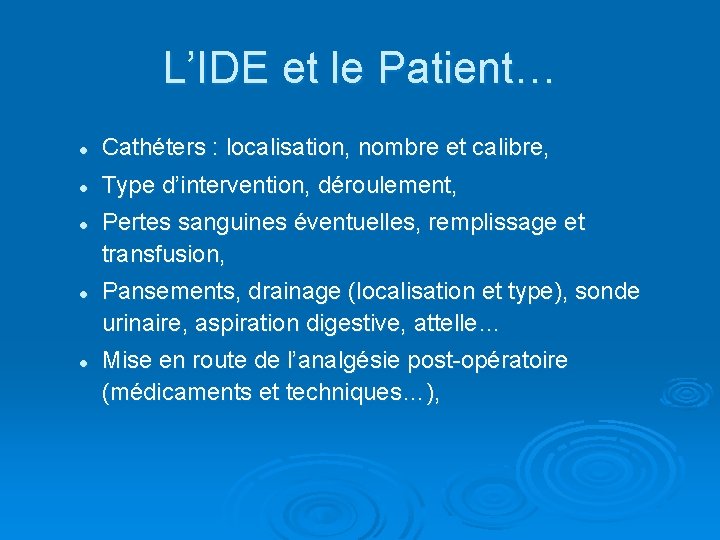 L’IDE et le Patient…

- Cathéters : localisation, nombre et calibre,
- Type d’intervention, déroulement,
- Pertes sanguines éventuelles, remplissage et transfusion,
- Pansements, drainage (localisation et type), sonde urinaire, aspiration digestive, attelle…
- Mise en route de l’analgésie post-opératoire (médicaments et techniques…),